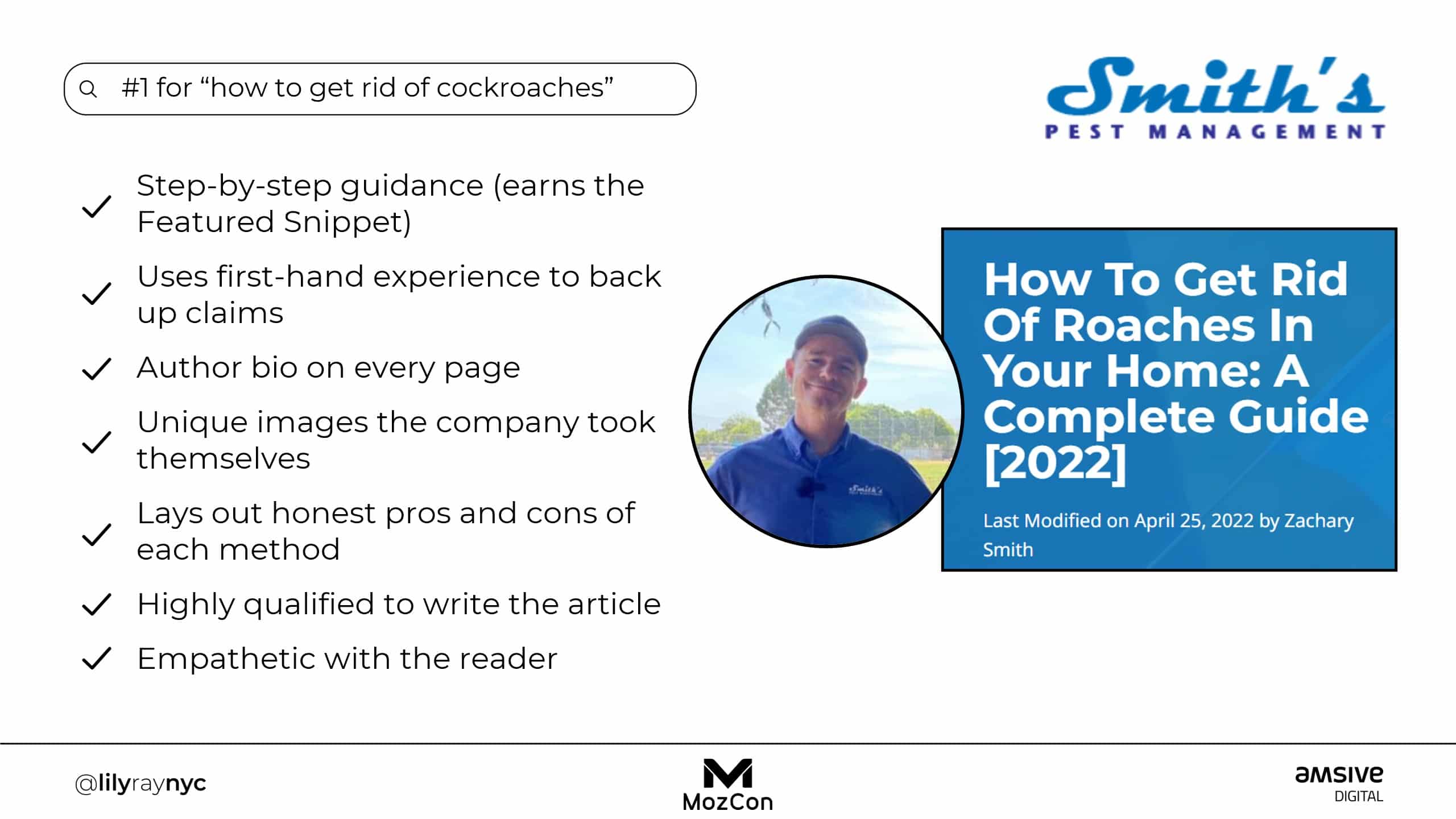 #1 for “how to get rid of cockroaches”

Smith's
PEST MANAGEMENT

Step-by-step guidance (earns the Featured Snippet)

Uses first-hand experience to back up claims

Author bio on every page

Unique images the company took themselves

Lays out honest pros and cons of each method

Highly qualified to write the article

Empathetic with the reader

Smith's

How To Get Rid Of Roaches In Your Home: A Complete Guide [2022]

Last Modified on April 25, 2022 by Zachary Smith

@lilyraynyc

MozCon

amsive
DIGITAL